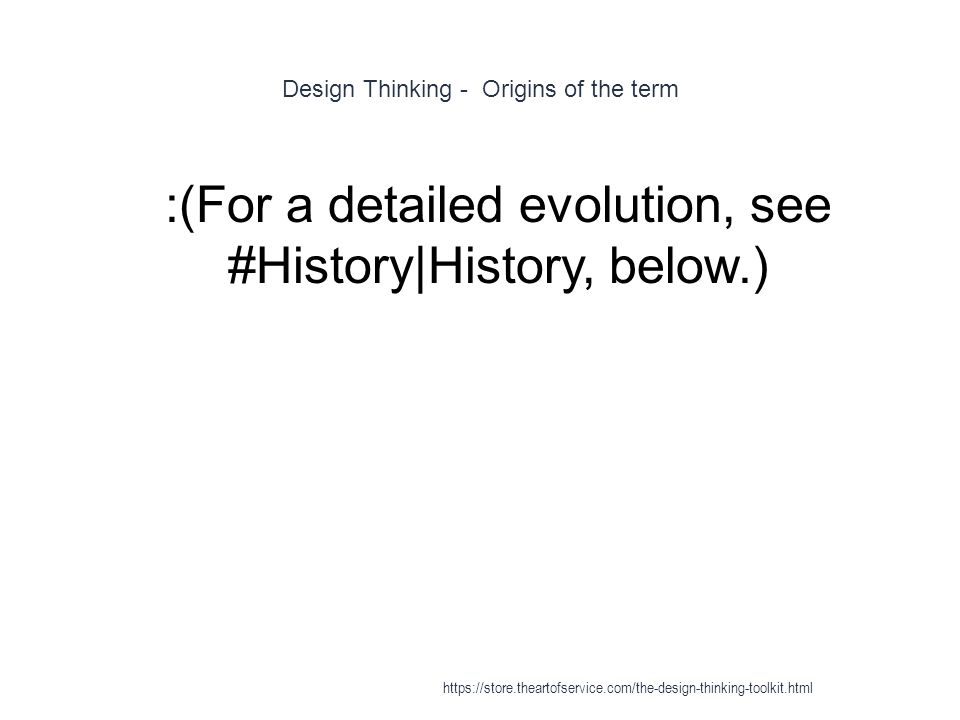 Design Thinking -  Origins of the term

:(For a detailed evolution, see #History|History, below.)

https://store.theartofservice.com/the-design-thinking-toolkit.html